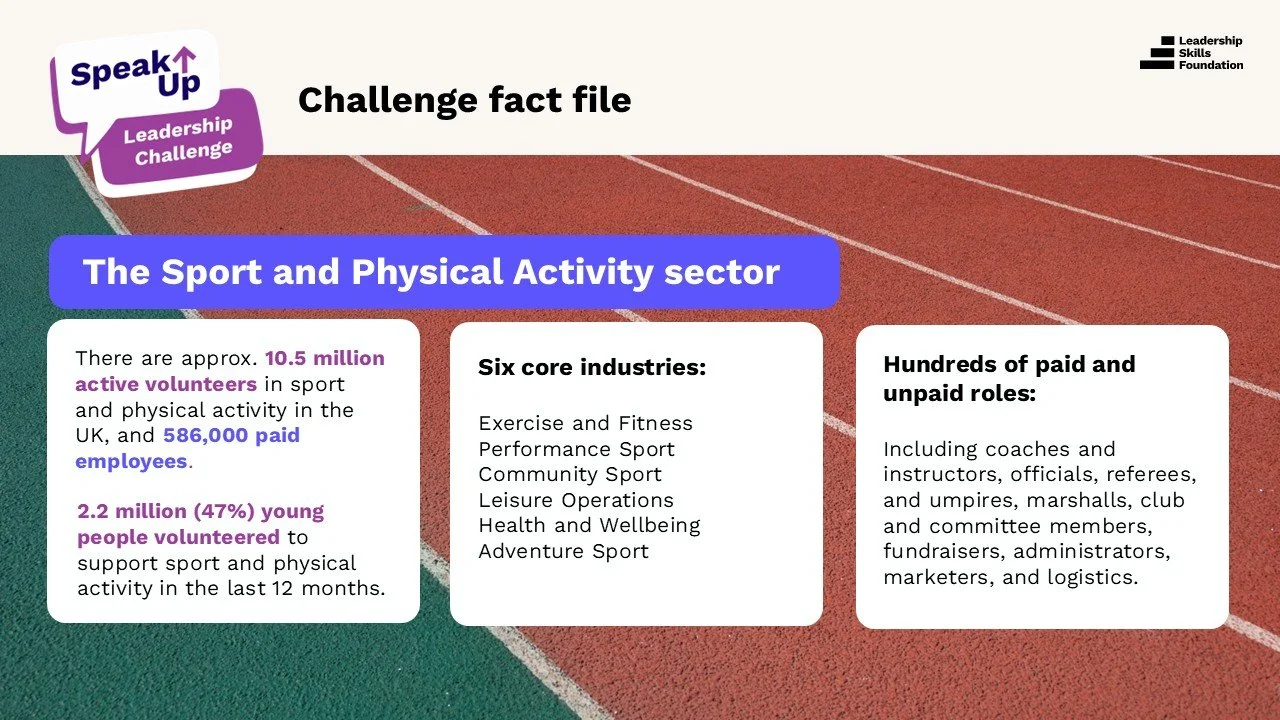 Speak Up
Leadership Challenge

Challenge fact file

Leadership Skills Foundation

The Sport and Physical Activity sector

There are approx. 10.5 million active volunteers in sport and physical activity in the UK, and 586,000 paid employees.

2.2 million (47%) young people volunteered to support sport and physical activity in the last 12 months.

Six core industries:

Exercise and Fitness
Performance Sport
Community Sport
Leisure Operations
Health and Wellbeing
Adventure Sport

Hundreds of paid and unpaid roles:

Including coaches and instructors, officials, referees, and umpires, marshalls, club and committee members, fundraisers, administrators, marketers, and logistics.